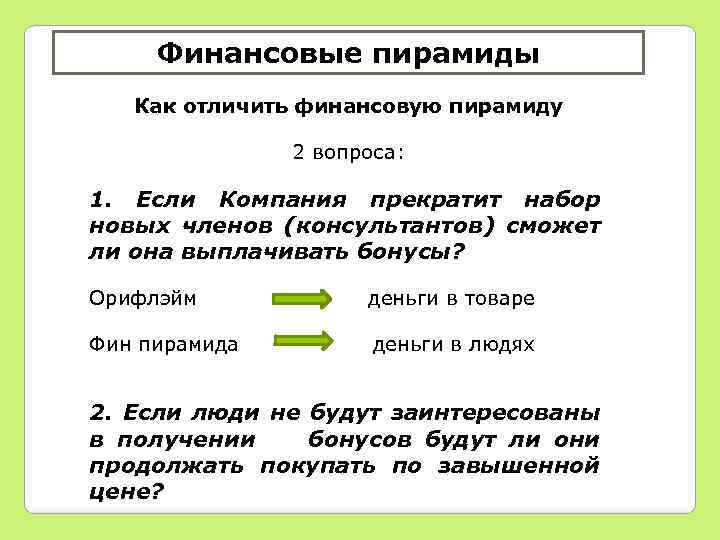 Финансовые пирамиды

Как отличить финансовую пирамиду

2 вопроса:

1. Если Компания прекратит набор новых членов (консультантов) сможет ли она выплачивать бонусы?

Орифлэйм деньги в товаре

Фин пирамида деньги в людях

2. Если люди не будут заинтересованы в получении бонусов будут ли они продолжать покупать по завышенной цене?